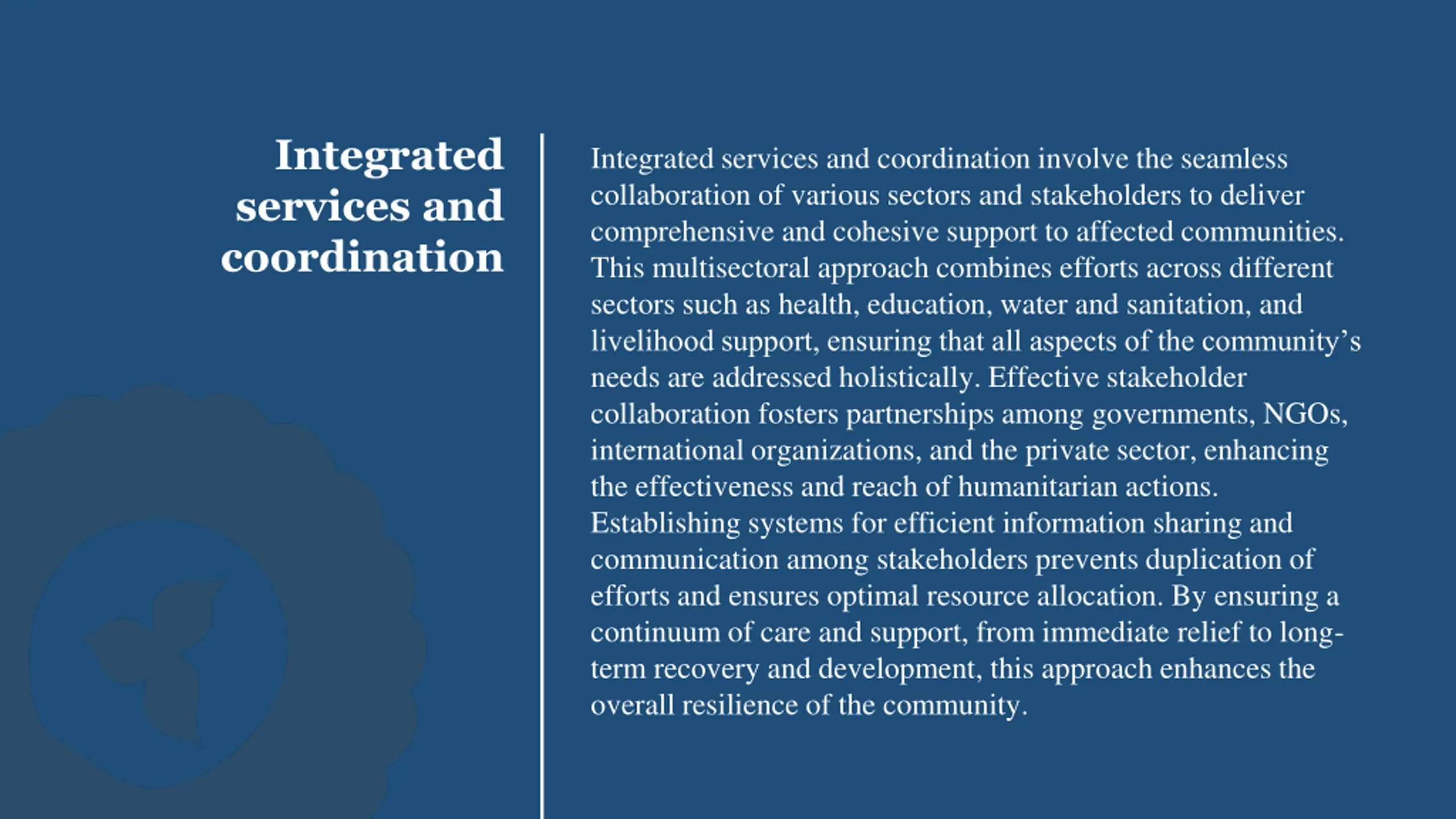 Integrated services and coordination

Integrated services and coordination involve the seamless collaboration of various sectors and stakeholders to deliver comprehensive and cohesive support to affected communities. This multisectoral approach combines efforts across different sectors such as health, education, water and sanitation, and livelihood support, ensuring that all aspects of the community's needs are addressed holistically. Effective stakeholder collaboration fosters partnerships among governments, NGOs, international organizations, and the private sector, enhancing the effectiveness and reach of humanitarian actions. Establishing systems for efficient information sharing and communication among stakeholders prevents duplication of efforts and ensures optimal resource allocation. By ensuring a continuum of care and support, from immediate relief to long-term recovery and development, this approach enhances the overall resilience of the community.